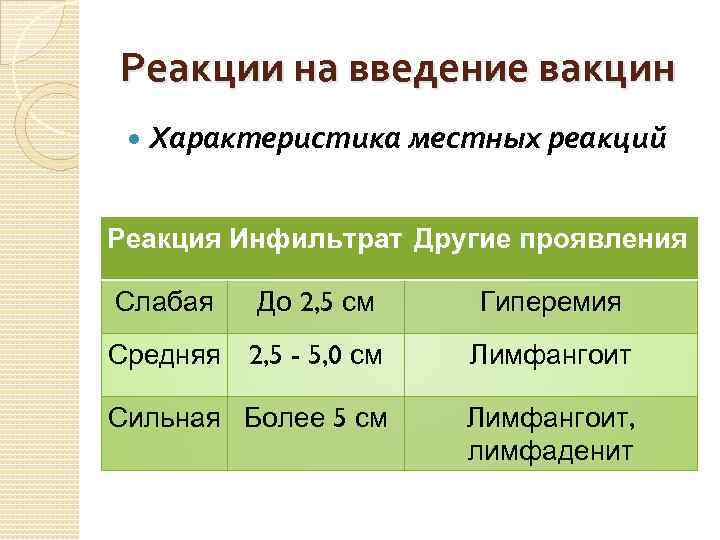 Реакции на введение вакцин

Характеристика местных реакций

| Реакция | Инфильтрат | Другие проявления |
|---|---|---|
| Слабая | До 2,5 см | Гиперемия |
| Средняя | 2,5 - 5,0 см | Лимфангоит |
| Сильная | Более 5 см | Лимфангоит, лимфаденит |